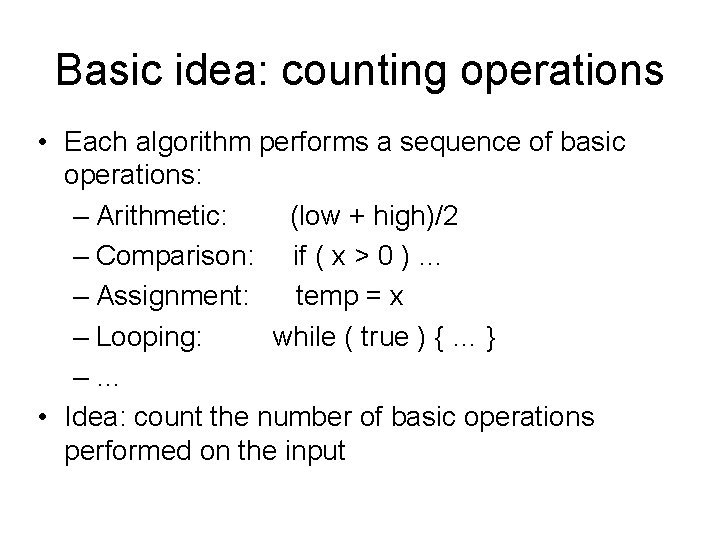 Basic idea: counting operations

• Each algorithm performs a sequence of basic operations:
  – Arithmetic: (low + high)/2
  – Comparison: if ( x > 0 ) …
  – Assignment: temp = x
  – Looping: while ( true ) { … }
  – …
• Idea: count the number of basic operations performed on the input